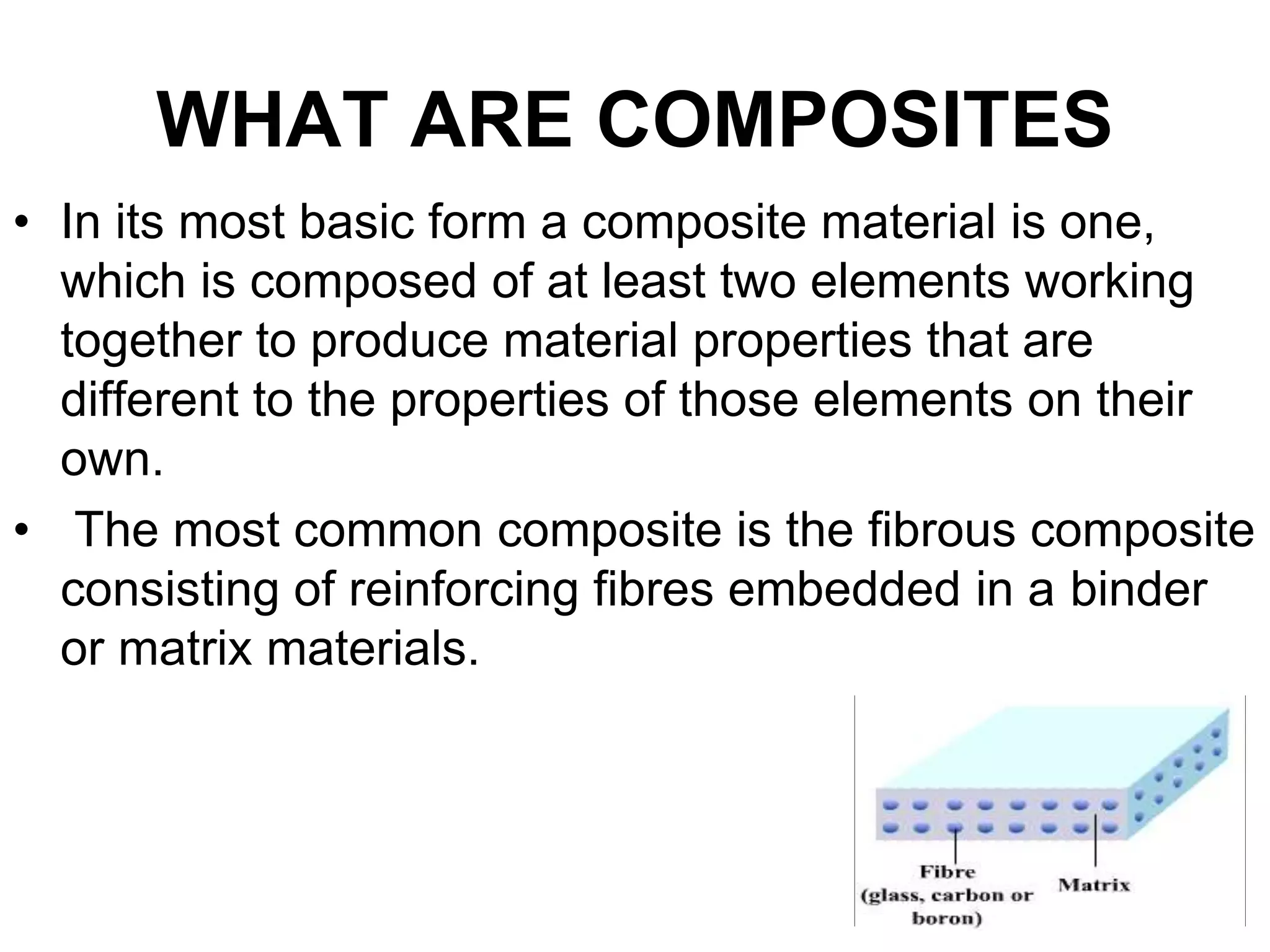 WHAT ARE COMPOSITES

• In its most basic form a composite material is one, which is composed of at least two elements working together to produce material properties that are different to the properties of those elements on their own.

• The most common composite is the fibrous composite consisting of reinforcing fibres embedded in a binder or matrix materials.

Fibre
(glass, carbon or boron)

Matrix